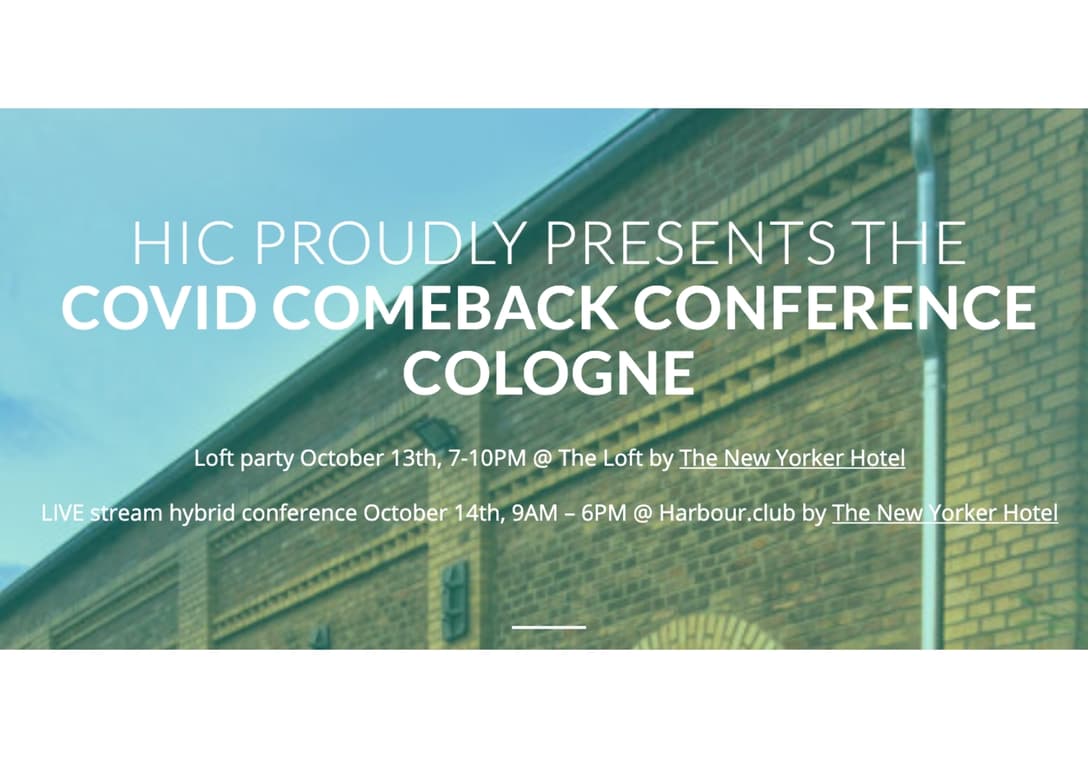 HIC PROUDLY PRESENTS THE
COVID COMEBACK CONFERENCE COLOGNE

Loft party October 13th, 7-10PM @ The Loft by The New Yorker Hotel

LIVE stream hybrid conference October 14th, 9AM – 6PM @ Harbour.club by The New Yorker Hotel